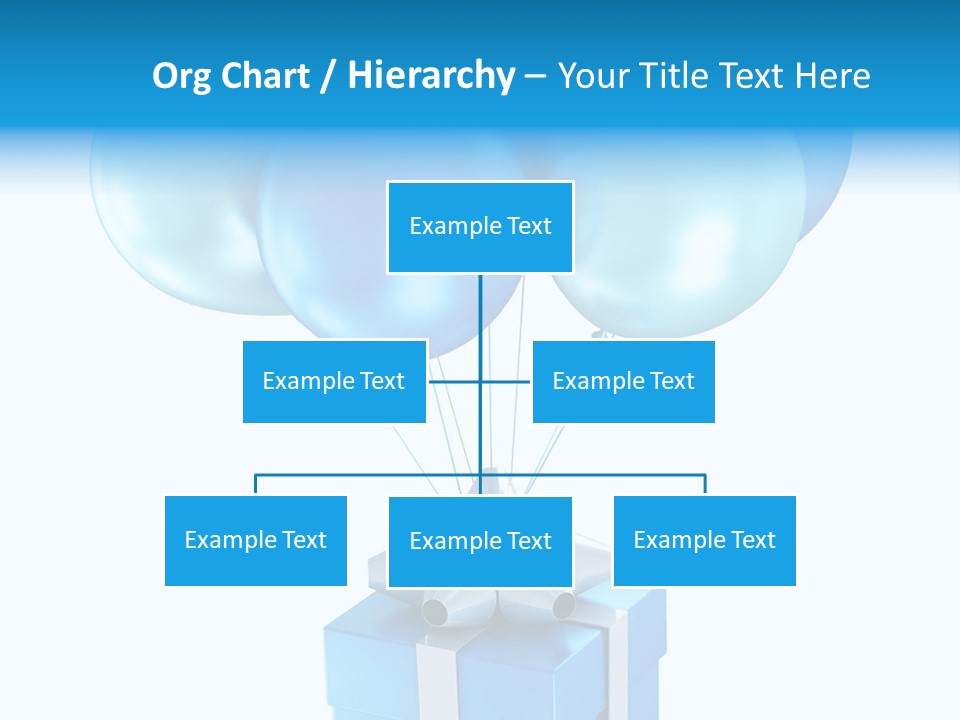 Org Chart / Hierarchy – Your Title Text Here

Example Text

Example Text

Example Text

Example Text

Example Text

Example Text